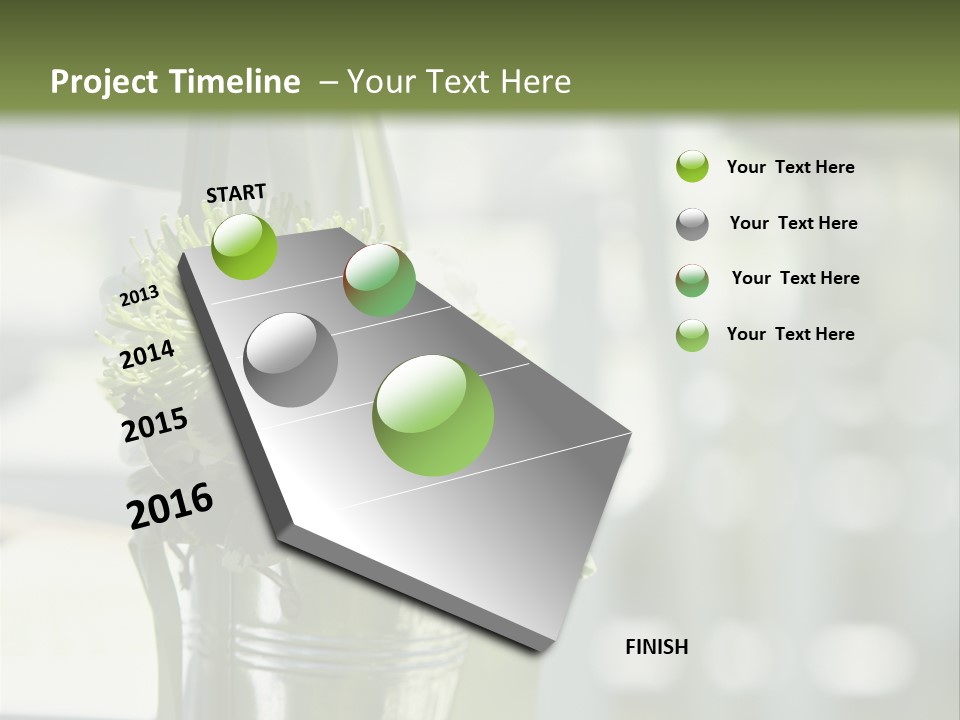 Project Timeline – Your Text Here

START

2013

2014

2015

2016

Your Text Here

Your Text Here

Your Text Here

Your Text Here

FINISH